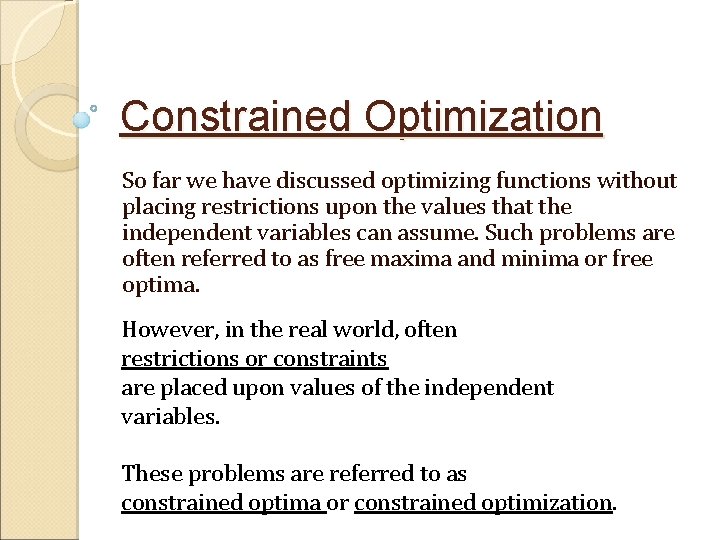 Constrained Optimization

So far we have discussed optimizing functions without placing restrictions upon the values that the independent variables can assume. Such problems are often referred to as free maxima and minima or free optima.

However, in the real world, often restrictions or constraints are placed upon values of the independent variables.

These problems are referred to as constrained optima or constrained optimization.